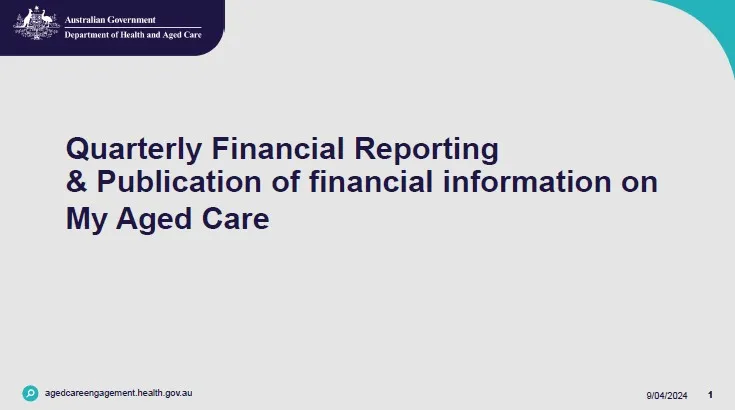 Australian Government
Department of Health and Aged Care

Quarterly Financial Reporting
& Publication of financial information on
My Aged Care

agedcareengagement.health.gov.au

9/04/2024 1